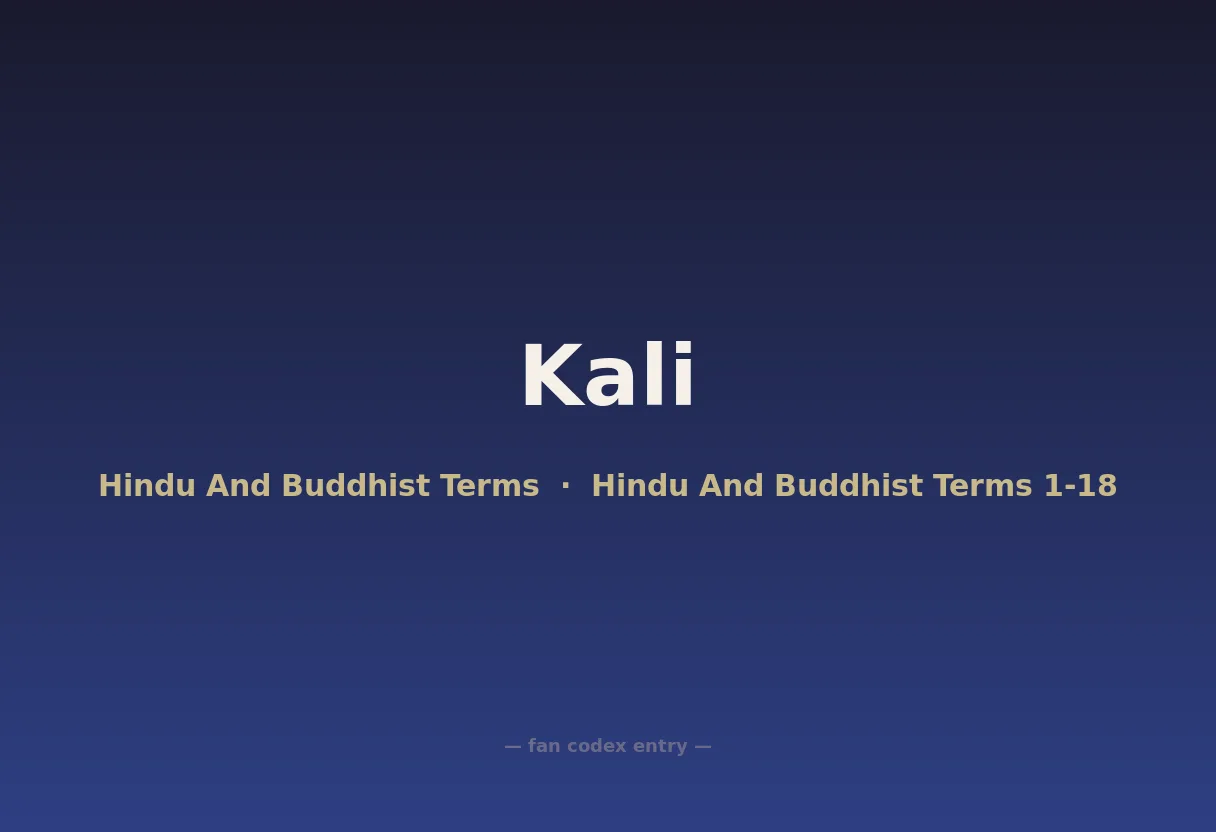 Kali

Hindu And Buddhist Terms · Hindu And Buddhist Terms 1-18

— fan codex entry —